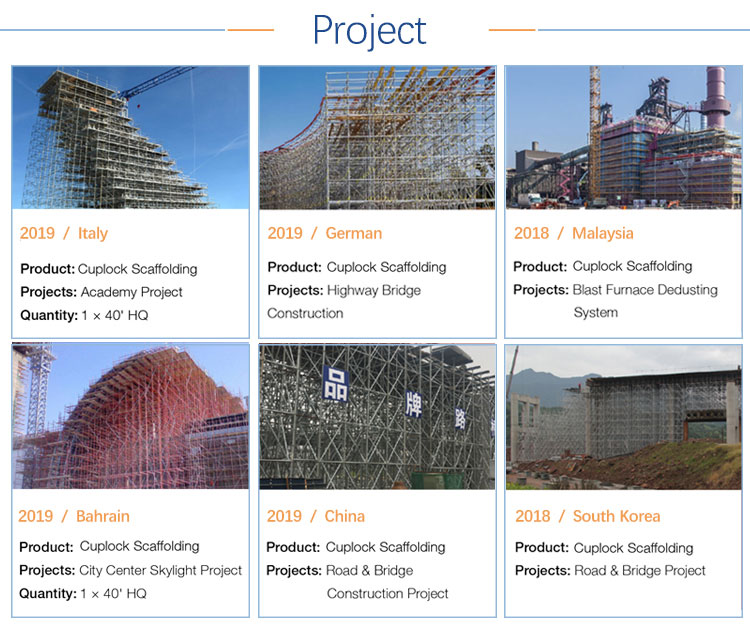 Project

2019 / Italy

Product: Cuplock Scaffolding
Projects: Academy Project
Quantity: 1 × 40' HQ

2019 / German

Product: Cuplock Scaffolding
Projects: Highway Bridge Construction

2018 / Malaysia

Product: Cuplock Scaffolding
Projects: Blast Furnace Dedusting System

2019 / Bahrain

Product: Cuplock Scaffolding
Projects: City Center Skylight Project
Quantity: 1 × 40' HQ

品 牌 路

2019 / China

Product: Cuplock Scaffolding
Projects: Road & Bridge Construction Project

2018 / South Korea

Product: Cuplock Scaffolding
Projects: Road & Bridge Project